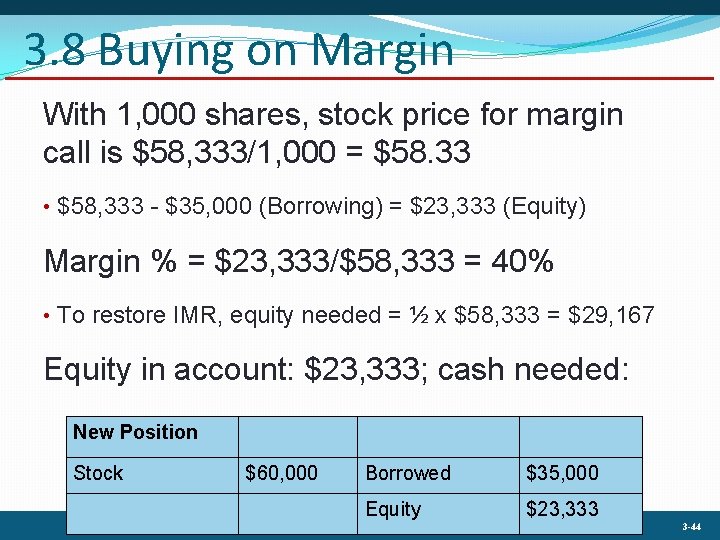 3.8 Buying on Margin

With 1,000 shares, stock price for margin call is \$58,333/1,000 = \$58.33

• \$58,333 - \$35,000 (Borrowing) = \$23,333 (Equity)

Margin % = \$23,333/\$58,333 = 40%

• To restore IMR, equity needed = ½ x \$58,333 = \$29,167

Equity in account: \$23,333; cash needed:

| New Position | | | |
|---|---|---|---|
| Stock | \$60,000 | Borrowed | \$35,000 |
| | | Equity | \$23,333 |

3-44